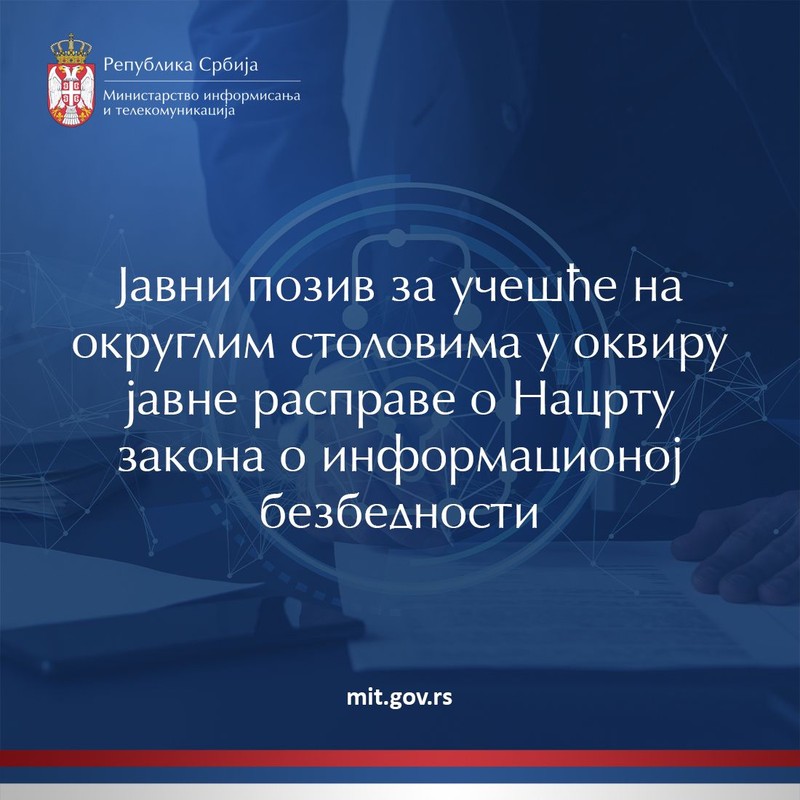 Република Србија
Министарство информисања и телекомуникација

Јавни позив за учешће на округлим столовима у оквиру јавне расправе о Нацрту закона о информационој безбедности

mit.gov.rs